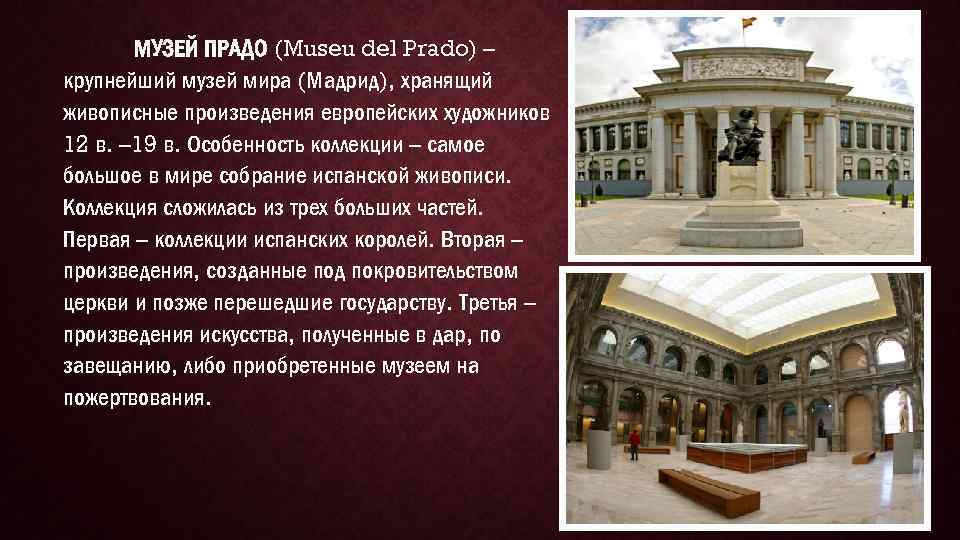 МУЗЕЙ ПРАДО (Museu del Prado) – крупнейший музей мира (Мадрид), хранящий живописные произведения европейских художников 12 в. –19 в. Особенность коллекции – самое большое в мире собрание испанской живописи. Коллекция сложилась из трех больших частей. Первая – коллекции испанских королей. Вторая – произведения, созданные под покровительством церкви и позже перешедшие государству. Третья – произведения искусства, полученные в дар, по завещанию, либо приобретенные музеем на пожертвования.